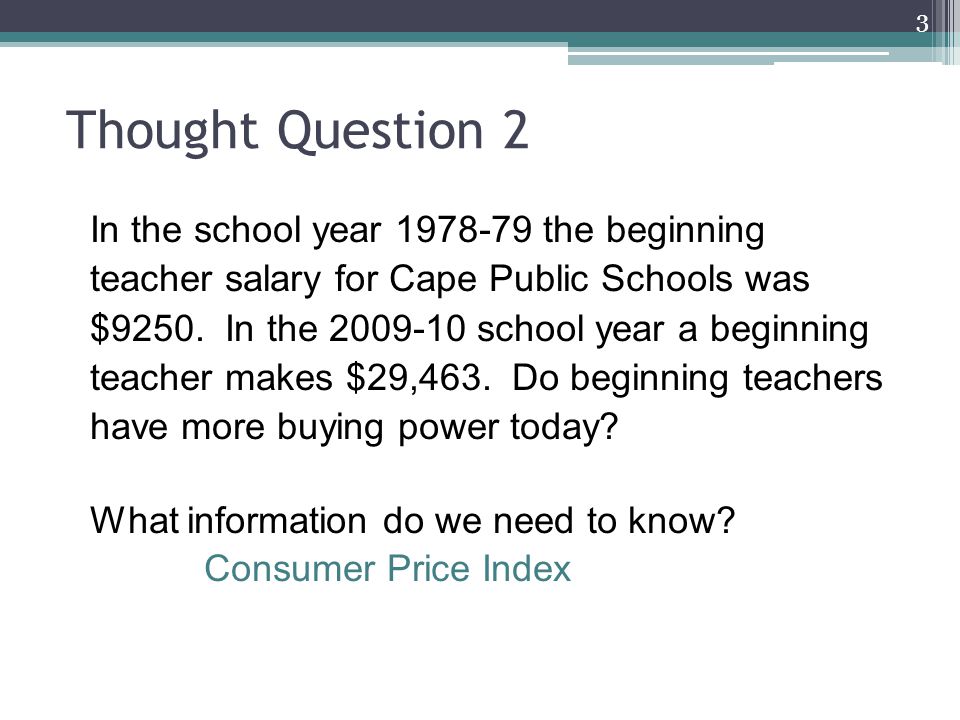 3

Thought Question 2

In the school year 1978-79 the beginning teacher salary for Cape Public Schools was \$9250. In the 2009-10 school year a beginning teacher makes \$29,463. Do beginning teachers have more buying power today?

What information do we need to know?
Consumer Price Index